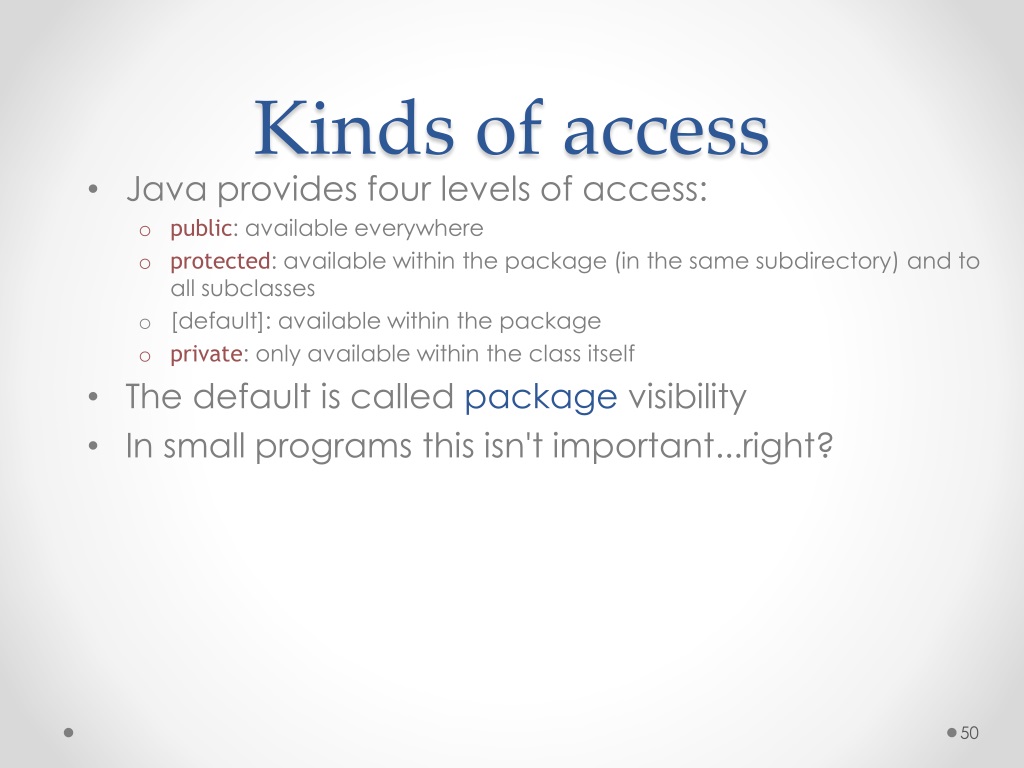 Kinds of access

• Java provides four levels of access:
  o public: available everywhere
  o protected: available within the package (in the same subdirectory) and to all subclasses
  o [default]: available within the package
  o private: only available within the class itself
• The default is called package visibility
• In small programs this isn't important...right?

50